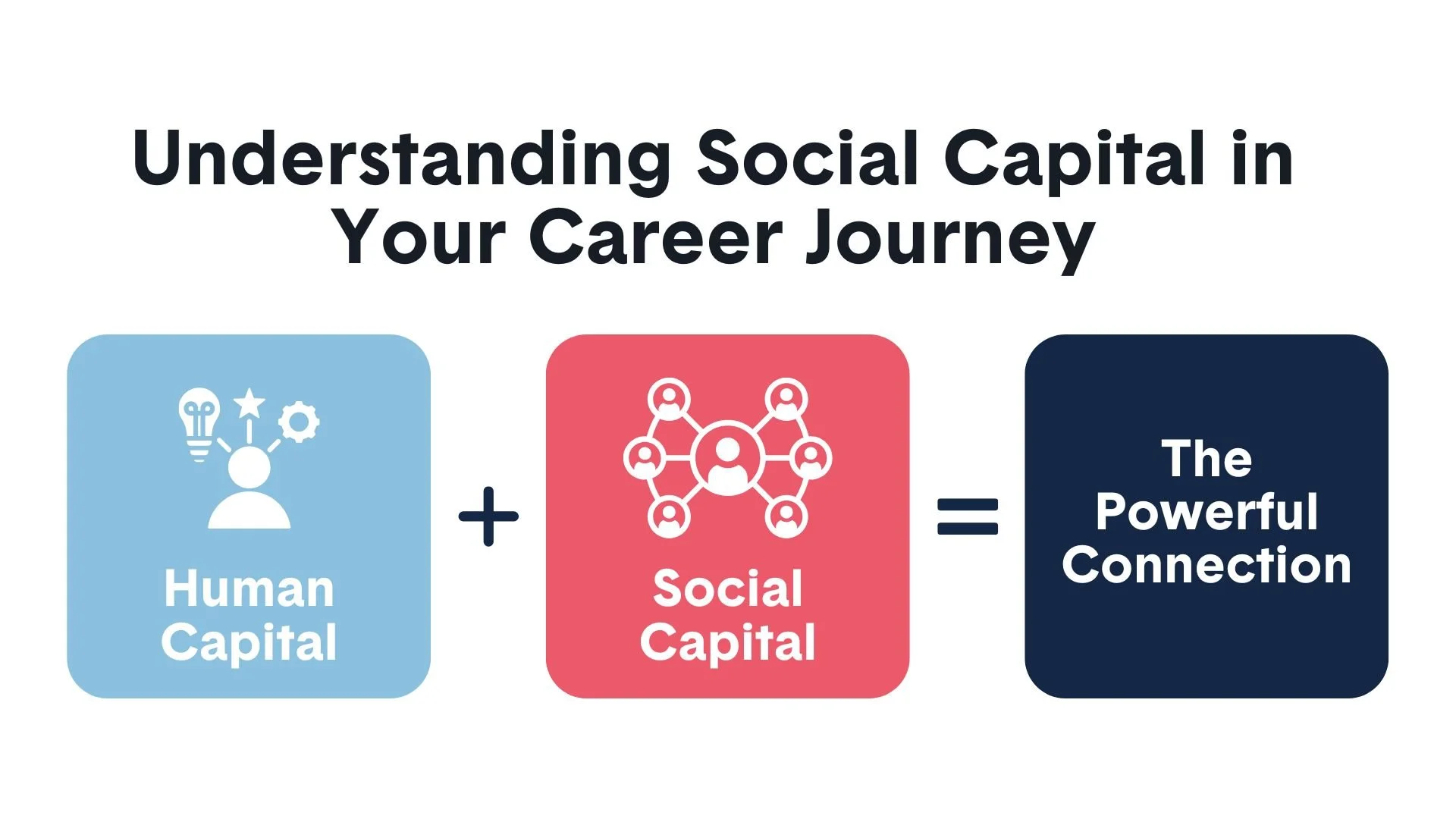 Understanding Social Capital in Your Career Journey

Human Capital

+

Social Capital

=

The Powerful Connection